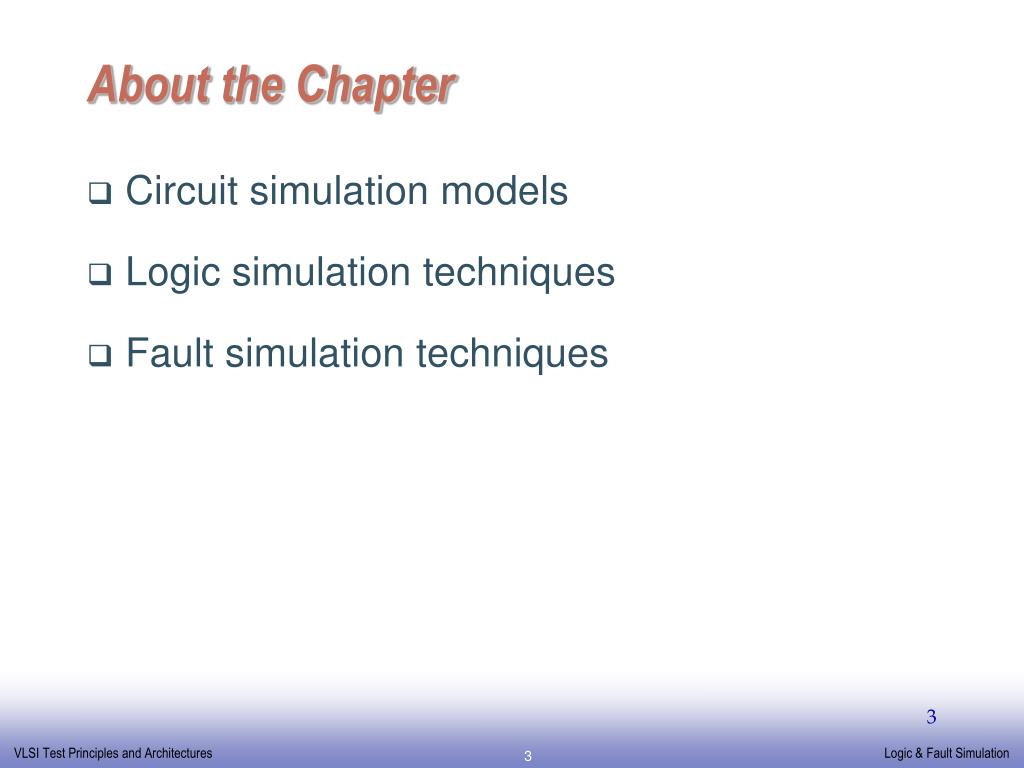 About the Chapter

❑ Circuit simulation models

❑ Logic simulation techniques

❑ Fault simulation techniques

3

VLSI Test Principles and Architectures

3

Logic & Fault Simulation